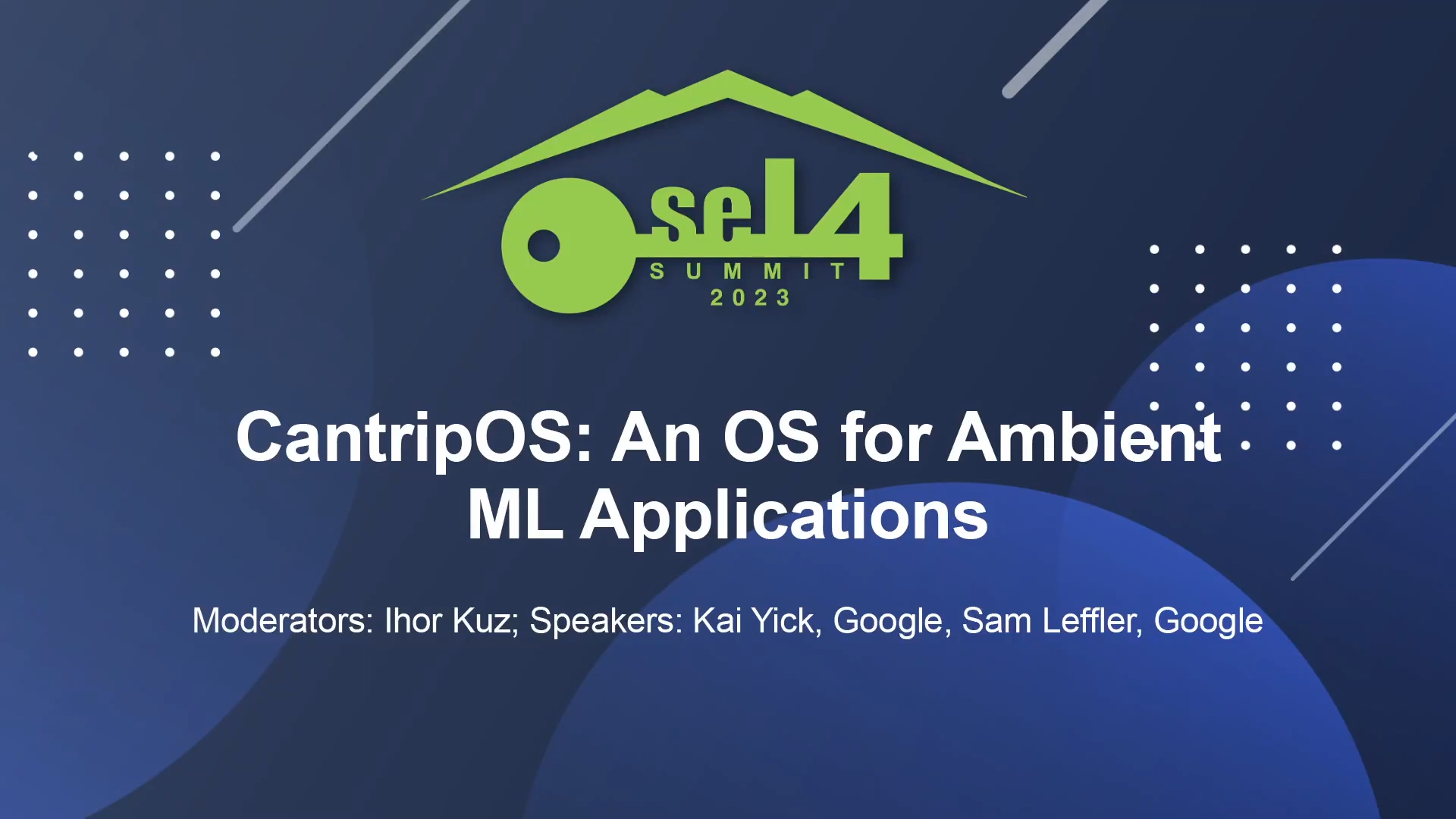 seL4
SUMMIT
2023

CantripOS: An OS for Ambient ML Applications

Moderators: Ihor Kuz; Speakers: Kai Yick, Google, Sam Leffler, Google